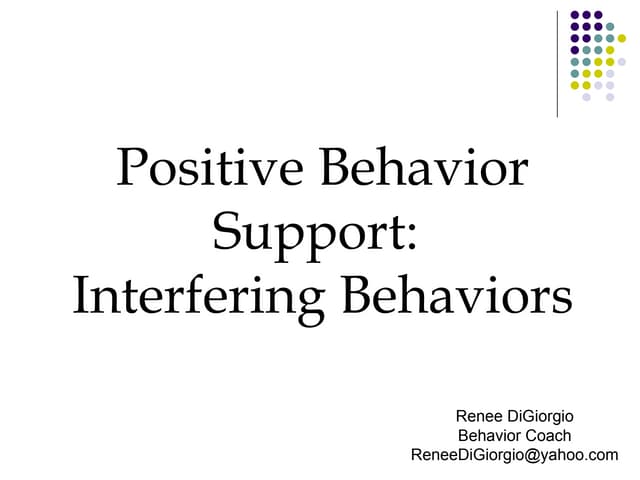 Positive Behavior Support: Interfering Behaviors

Renee DiGiorgio
Behavior Coach
ReneeDiGiorgio@yahoo.com